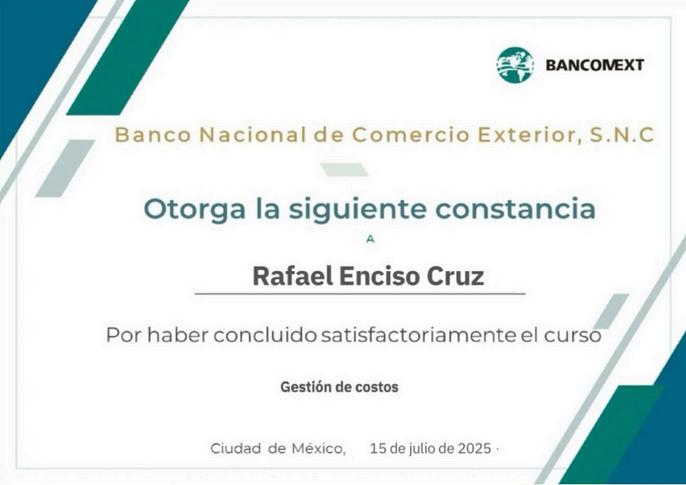 BANCOMEXT

Banco Nacional de Comercio Exterior, S.N.C

Otorga la siguiente constancia

A

Rafael Enciso Cruz

Por haber concluido satisfactoriamente el curso

Gestión de costos

Ciudad de México, 15 de julio de 2025 ·